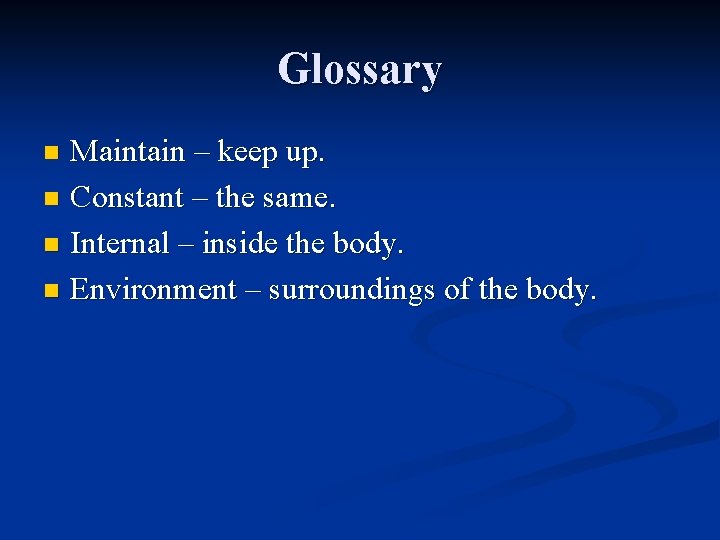 Glossary

- Maintain – keep up.
- Constant – the same.
- Internal – inside the body.
- Environment – surroundings of the body.